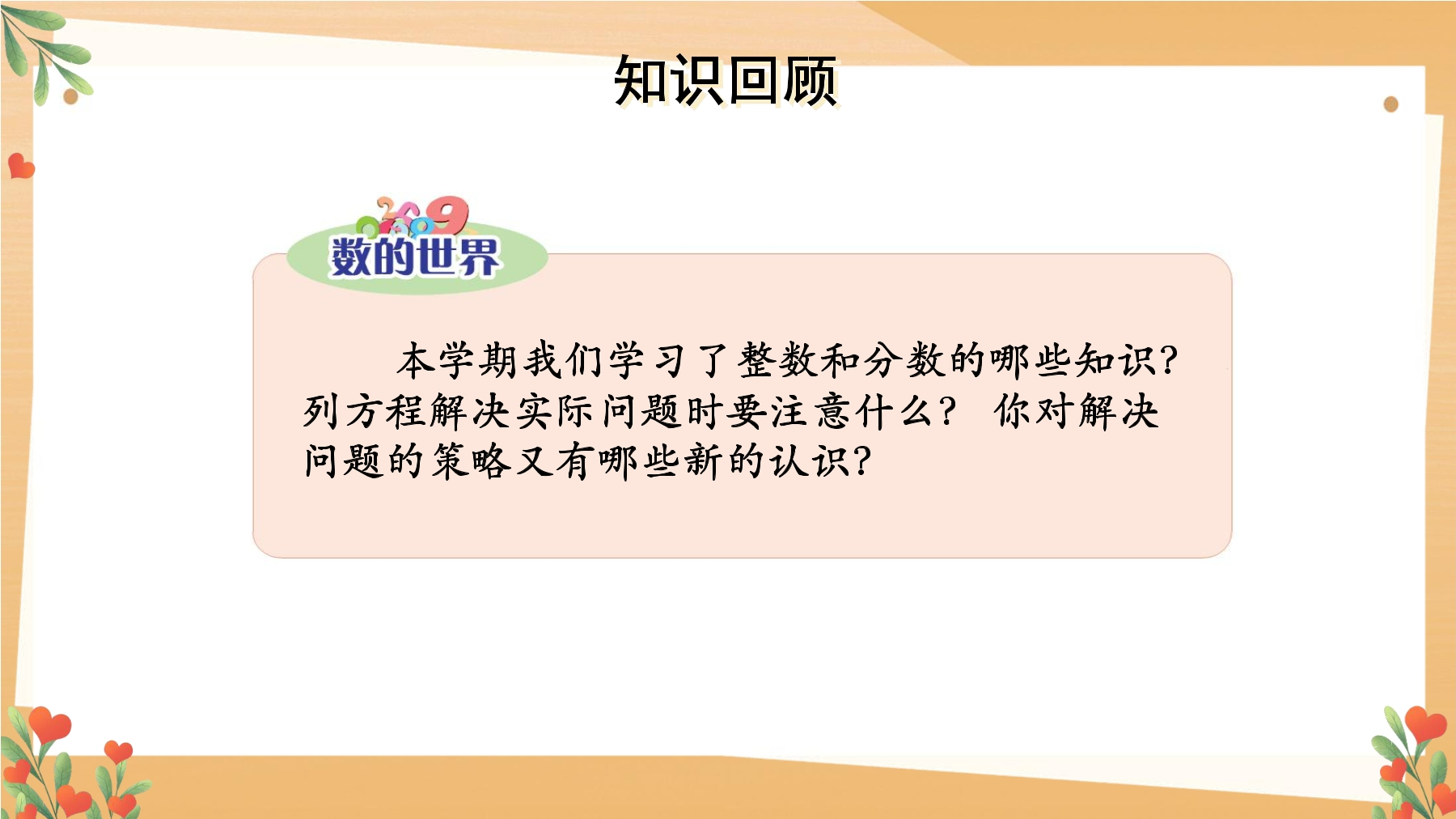 知识回顾

数的世界

本学期我们学习了整数和分数的哪些知识？列方程解决实际问题时要注意什么？ 你对解决问题的策略又有哪些新的认识？